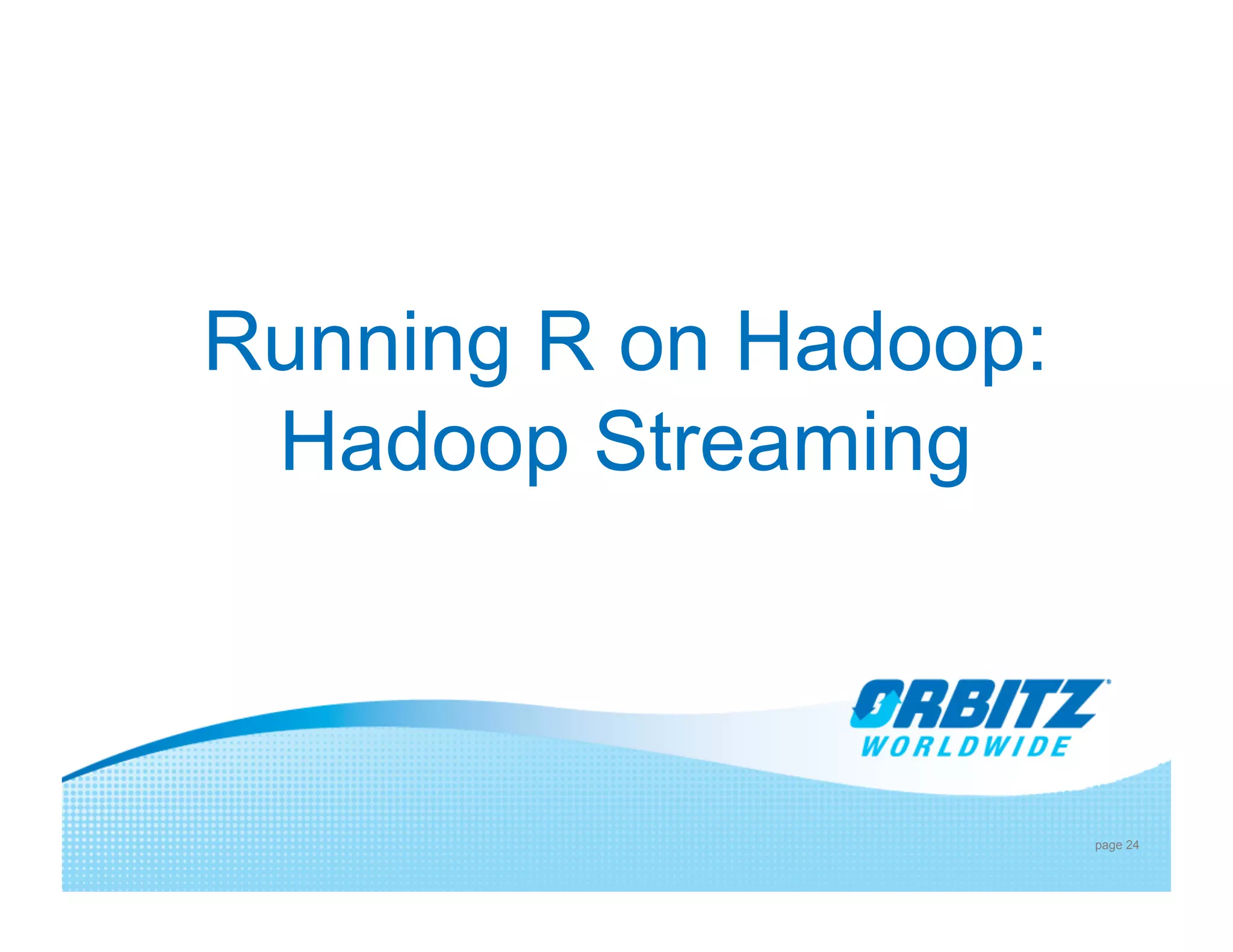 Running R on Hadoop:
Hadoop Streaming

ORBITZ
WORLDWIDE

page 24